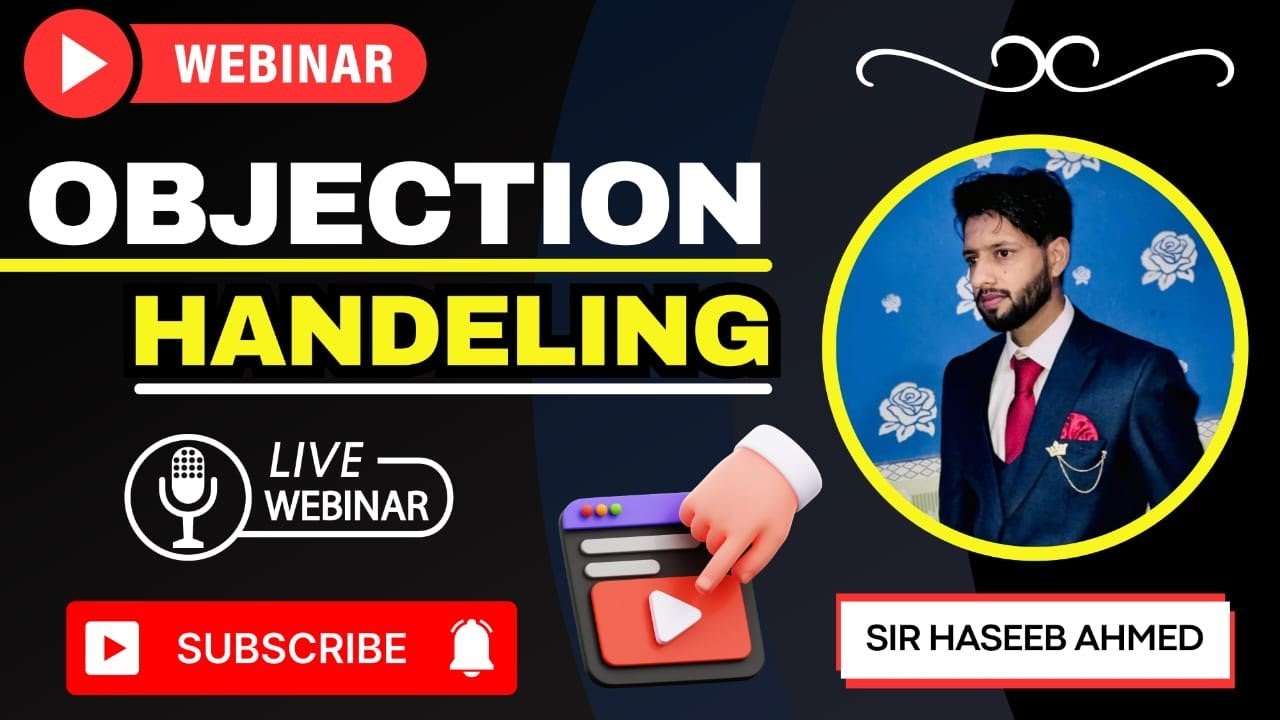 WEBINAR

OBJECTION
HANDELING

LIVE
WEBINAR

SUBSCRIBE

SIR HASEEB AHMED